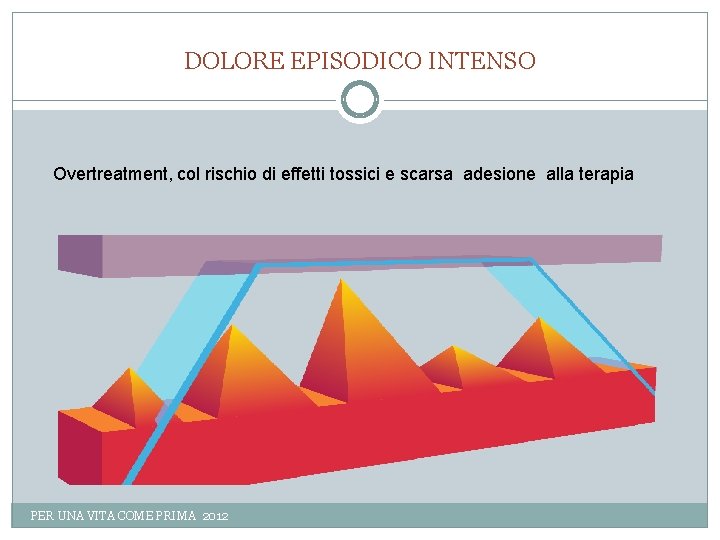 DOLORE EPISODICO INTENSO

Overtreatment, col rischio di effetti tossici e scarsa adesione alla terapia

PER UNA VITA COME PRIMA 2012